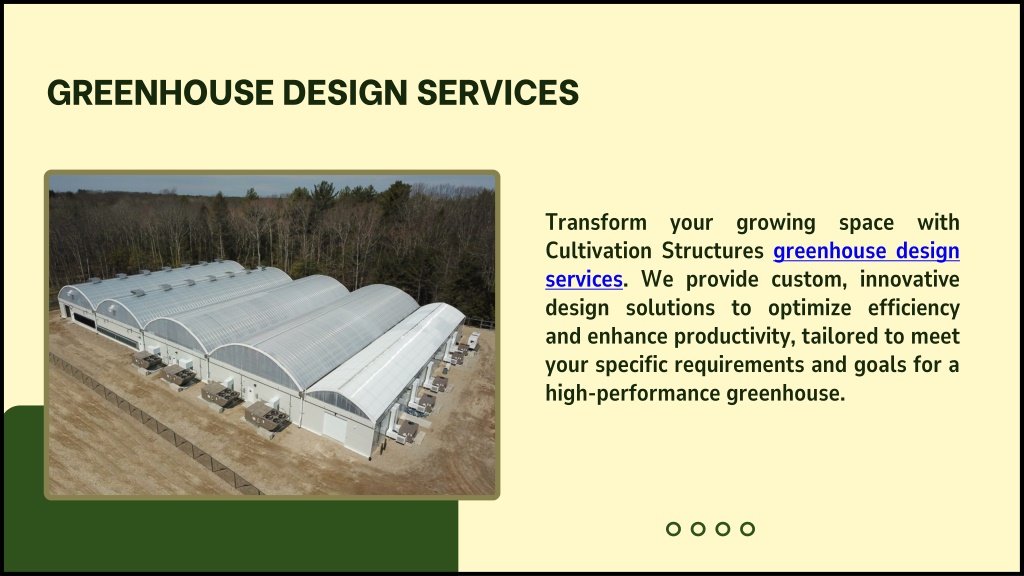 GREENHOUSE DESIGN SERVICES

Transform your growing space with Cultivation Structures greenhouse design services. We provide custom, innovative design solutions to optimize efficiency and enhance productivity, tailored to meet your specific requirements and goals for a high-performance greenhouse.